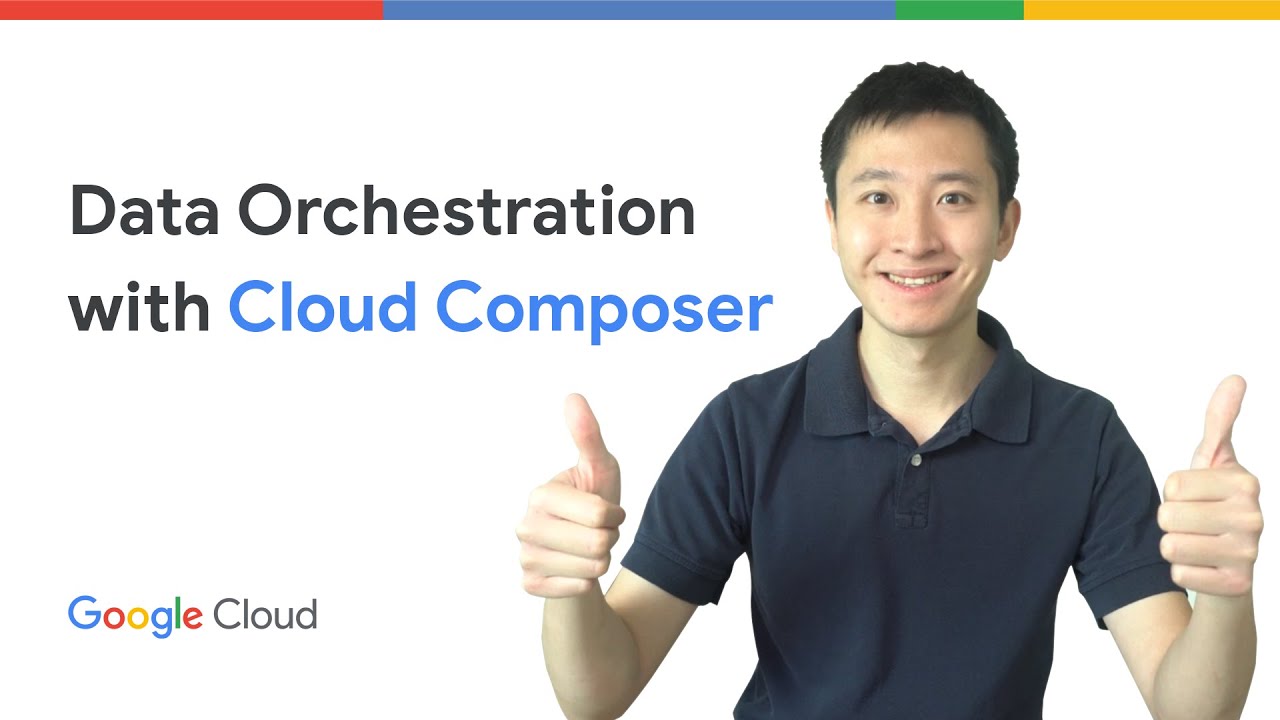 Data Orchestration with Cloud Composer

Google Cloud